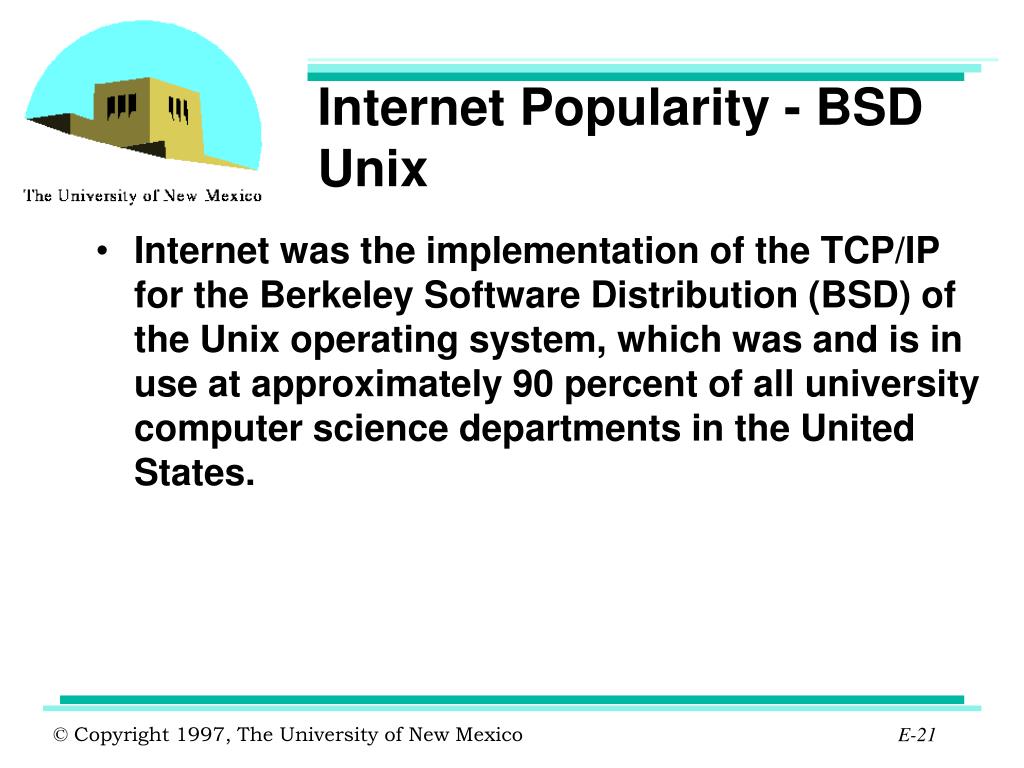 The University of New Mexico

Internet Popularity - BSD Unix

• Internet was the implementation of the TCP/IP for the Berkeley Software Distribution (BSD) of the Unix operating system, which was and is in use at approximately 90 percent of all university computer science departments in the United States.

© Copyright 1997, The University of New Mexico

E-21